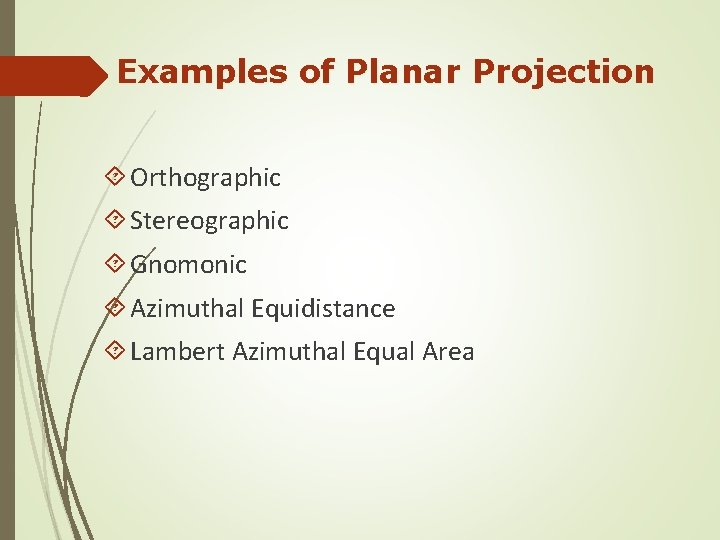 Examples of Planar Projection

Orthographic
Stereographic
Gnomonic
Azimuthal Equidistance
Lambert Azimuthal Equal Area